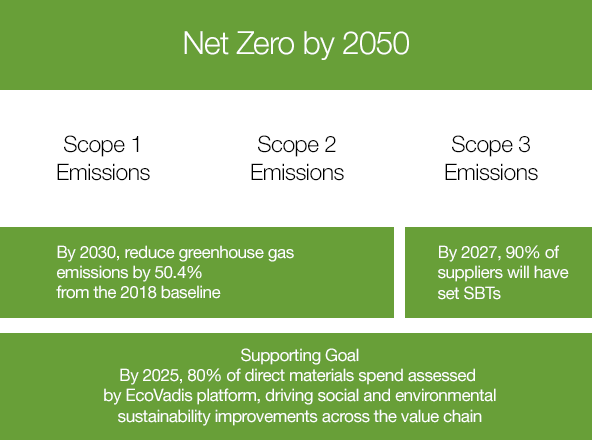 Net Zero by 2050

Scope 1 Emissions

Scope 2 Emissions

Scope 3 Emissions

By 2030, reduce greenhouse gas emissions by 50.4% from the 2018 baseline

By 2027, 90% of suppliers will have set SBTs

Supporting Goal
By 2025, 80% of direct materials spend assessed by EcoVadis platform, driving social and environmental sustainability improvements across the value chain